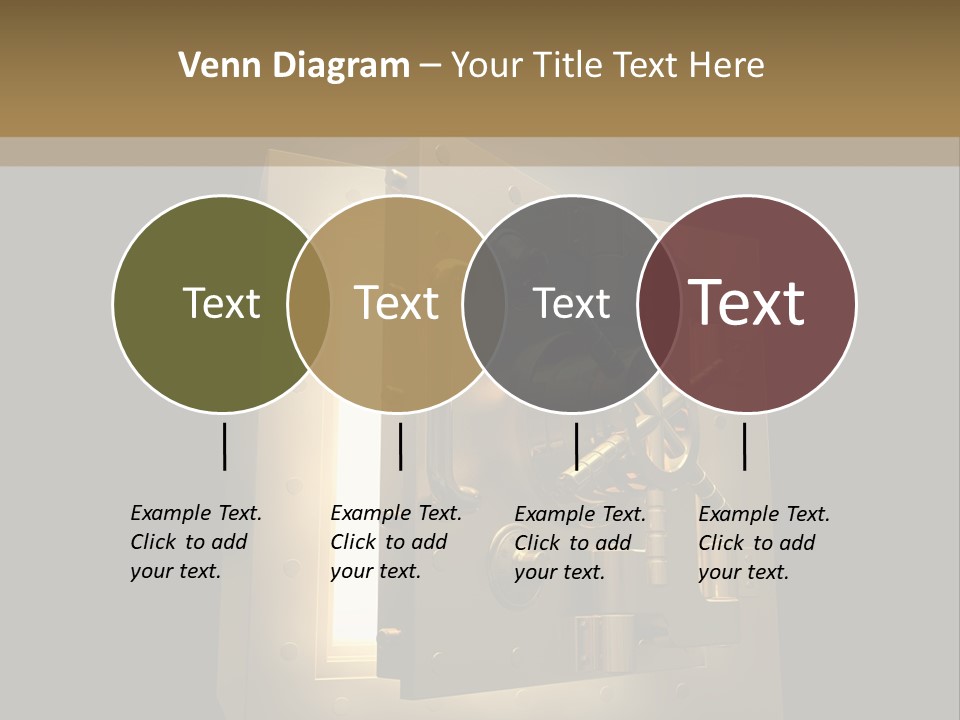 Venn Diagram – Your Title Text Here

Text

Text

Text

Text

Example Text. Click to add your text.

Example Text. Click to add your text.

Example Text. Click to add your text.

Example Text. Click to add your text.